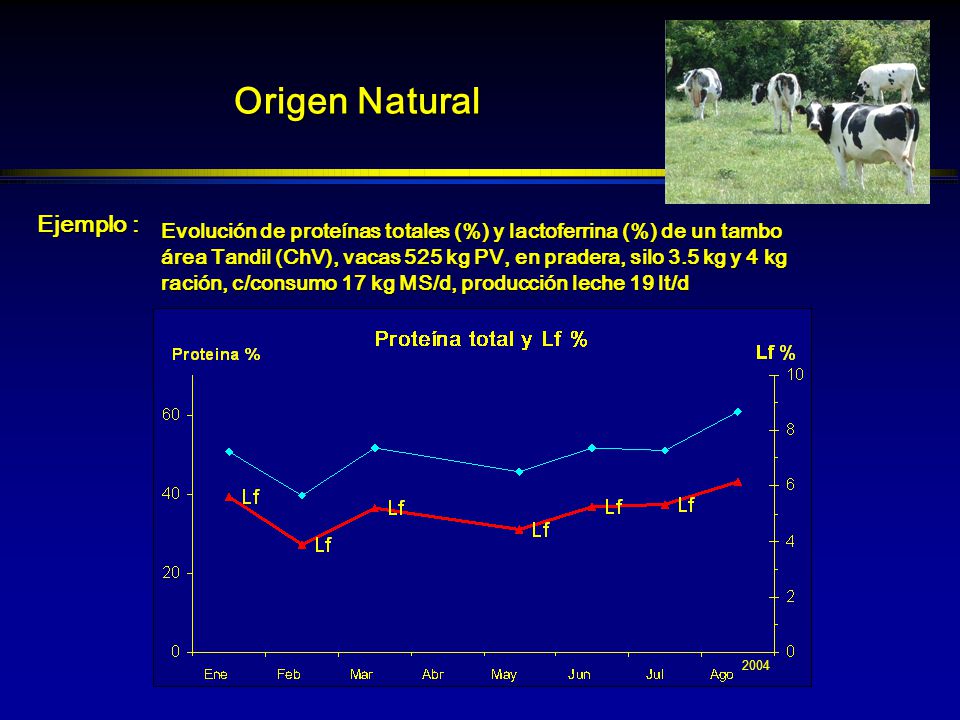 Origen Natural

Ejemplo :

Evolución de proteínas totales (%) y lactoferrina (%) de un tambo área Tandil (ChV), vacas 525 kg PV, en pradera, silo 3.5 kg y 4 kg ración, c/consumo 17 kg MS/d, producción leche 19 lt/d

Proteína total y Lf %

Proteina %

Lf %

60
40
20
0

10
8
6
4
2
0

Lf
Lf
Lf
Lf
Lf
Lf

Ene Feb Mar Abr May Jun Jul Ago

2004